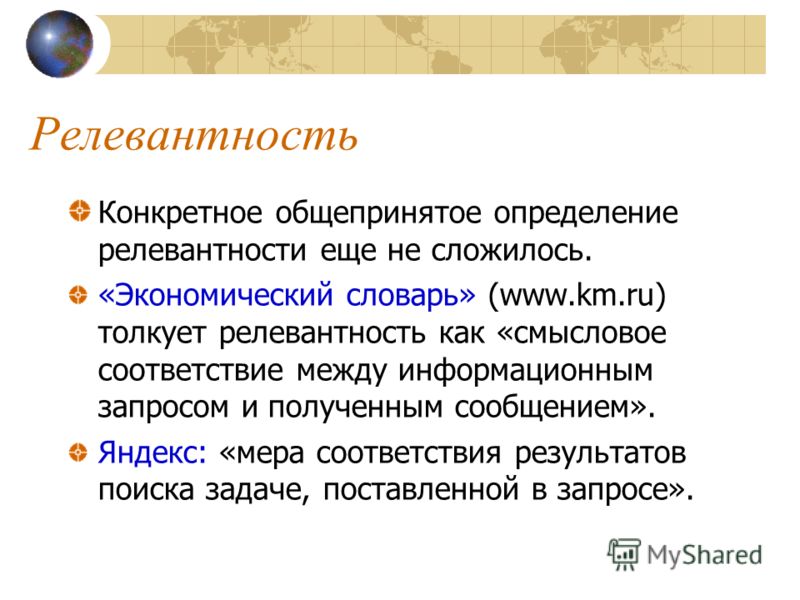 Релевантность

Конкретное общепринятое определение релевантности еще не сложилось.

«Экономический словарь» (www.km.ru) толкует релевантность как «смысловое соответствие между информационным запросом и полученным сообщением».

Яндекс: «мера соответствия результатов поиска задаче, поставленной в запросе».

MyShared